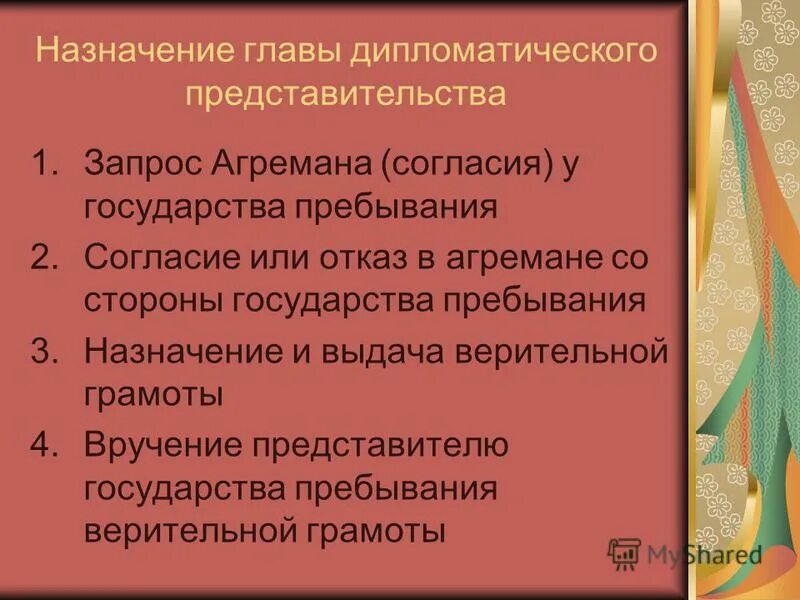 Назначение главы дипломатического представительства

1. Запрос Агремана (согласия) у государства пребывания
2. Согласие или отказ в агремане со стороны государства пребывания
3. Назначение и выдача верительной грамоты
4. Вручение представителю государства пребывания верительной грамоты

MyShared